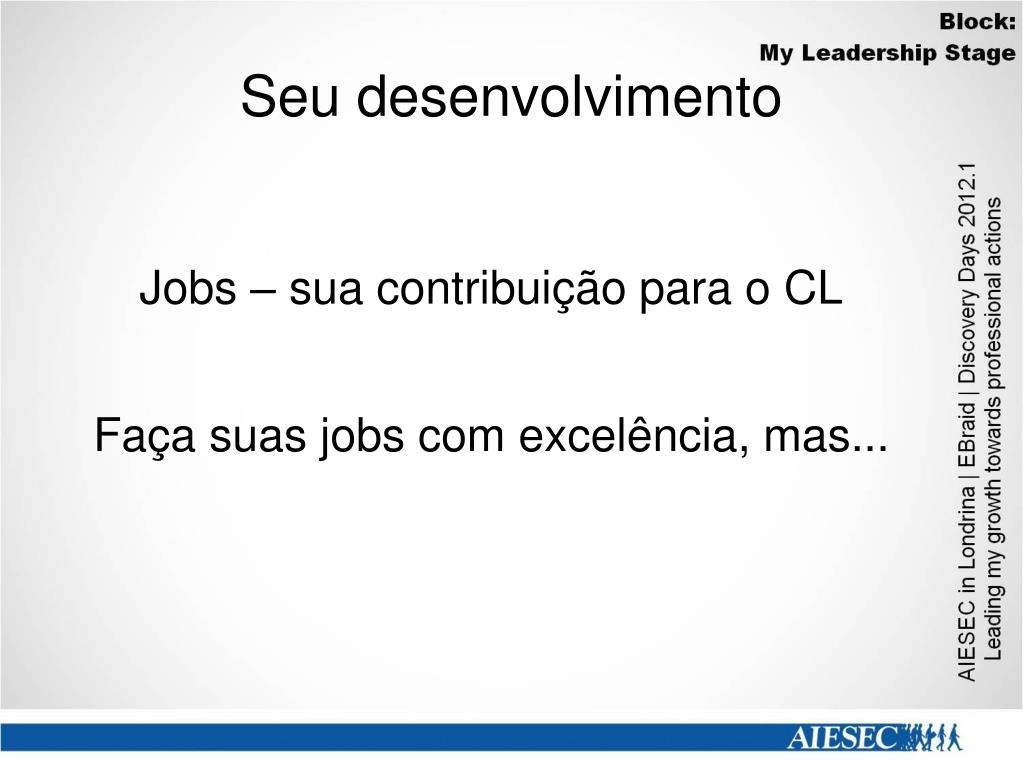 Block:
My Leadership Stage

Seu desenvolvimento

Jobs – sua contribuição para o CL

Faça suas jobs com excelência, mas...

AIESEC in Londrina | EBraid | Discovery Days 2012.1
Leading my growth towards professional actions

AIESEC